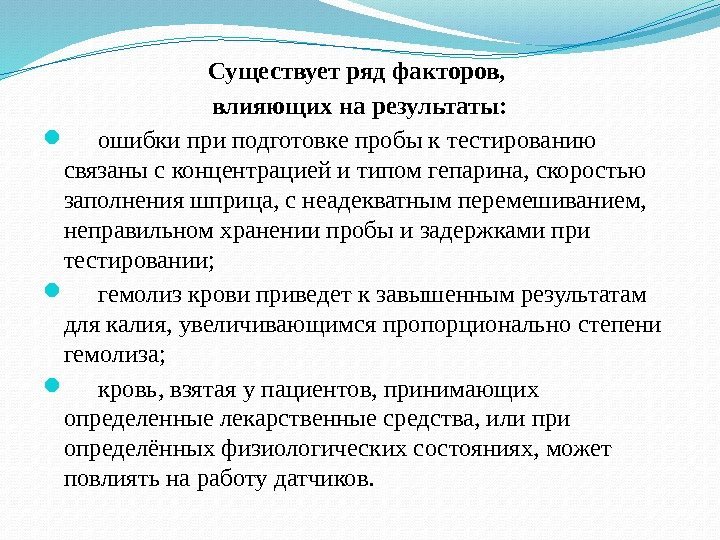 Существует ряд факторов,
влияющих на результаты:

ошибки при подготовке пробы к тестированию связаны с концентрацией и типом гепарина, скоростью заполнения шприца, с неадекватным перемешиванием, неправильном хранении пробы и задержками при тестировании;

гемолиз крови приведет к завышенным результатам для калия, увеличивающимся пропорционально степени гемолиза;

кровь, взятая у пациентов, принимающих определенные лекарственные средства, или при определённых физиологических состояниях, может повлиять на работу датчиков.